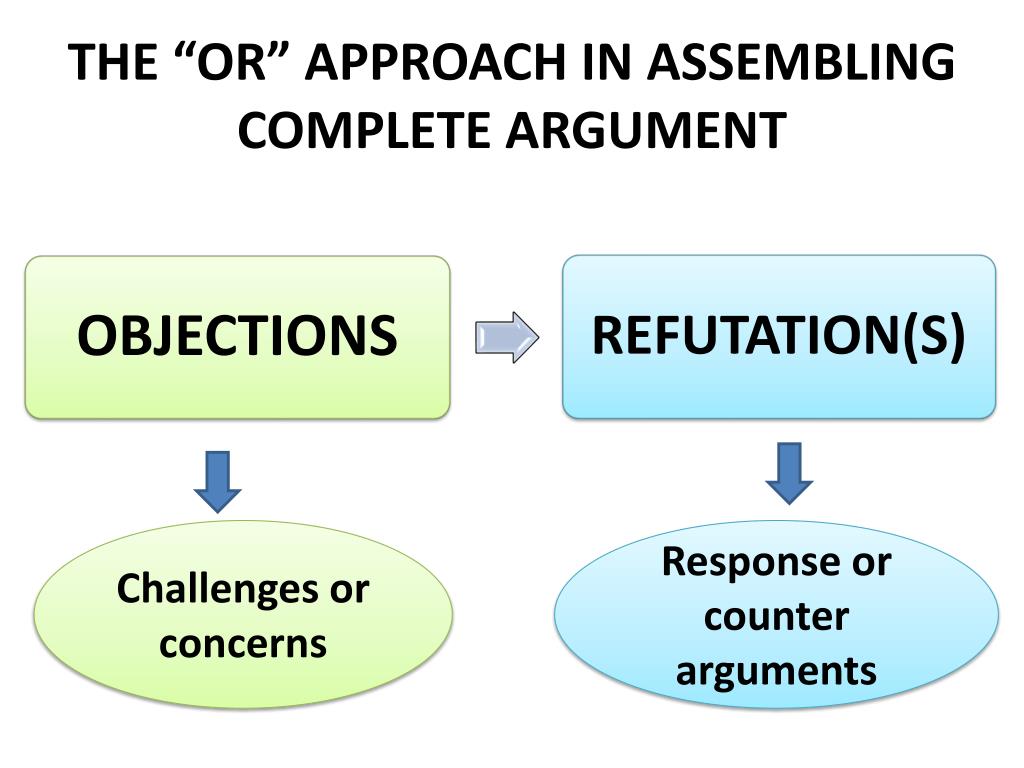 THE “OR” APPROACH IN ASSEMBLING COMPLETE ARGUMENT

OBJECTIONS

REFUTATION(S)

Challenges or concerns

Response or counter arguments